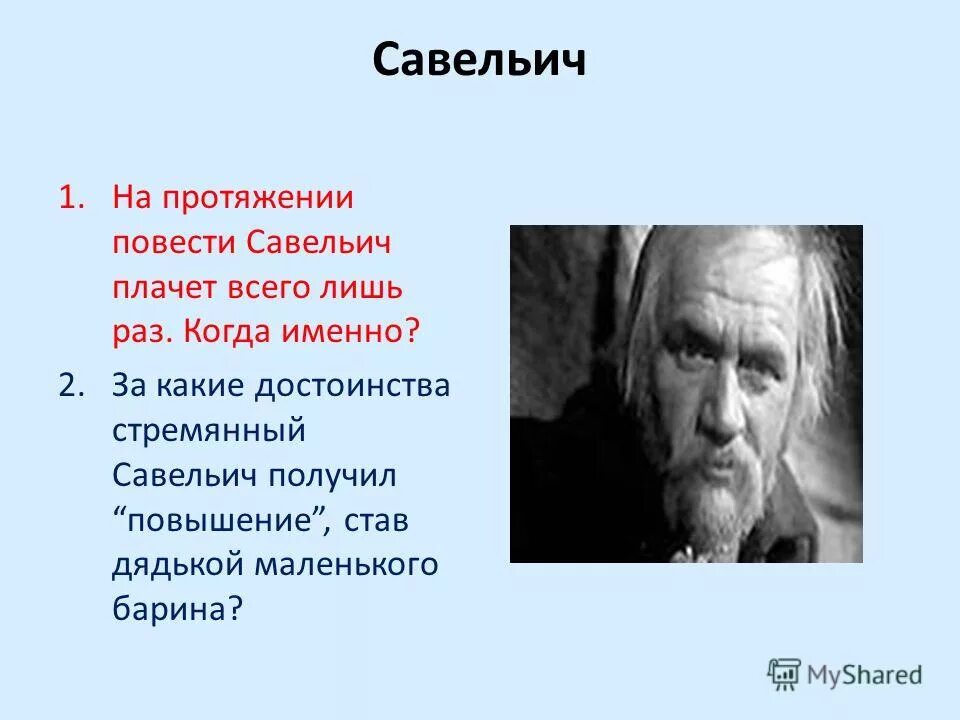 Савельич

1. На протяжении повести Савельич плачет всего лишь раз. Когда именно?
2. За какие достоинства стремянный Савельич получил “повышение”, став дядькой маленького барина?

MyShared